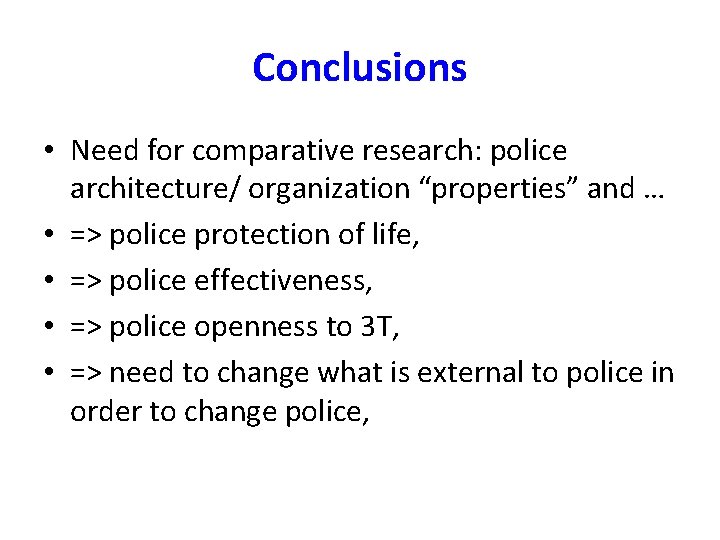 Conclusions

• Need for comparative research: police architecture/ organization “properties” and …
• => police protection of life,
• => police effectiveness,
• => police openness to 3T,
• => need to change what is external to police in order to change police,